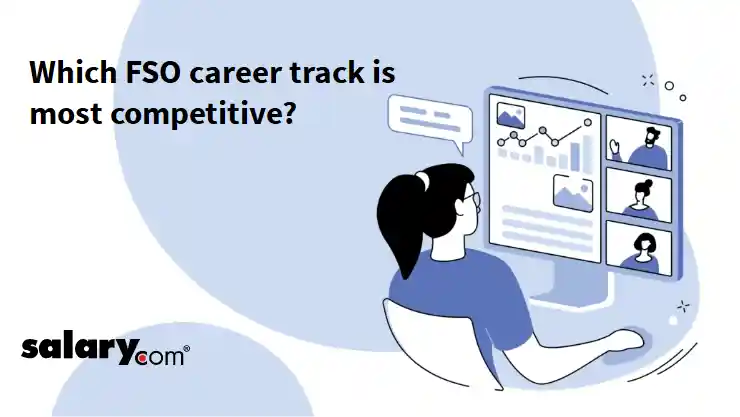 Which FSO career track is most competitive?

salary.com®